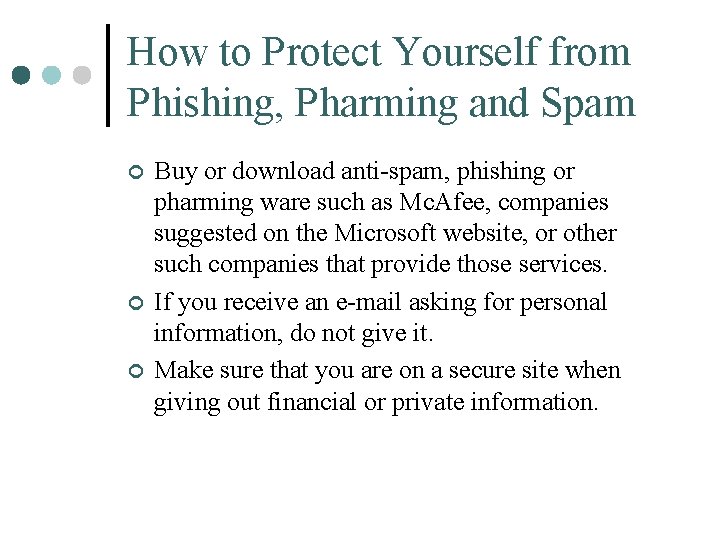 How to Protect Yourself from Phishing, Pharming and Spam

Buy or download anti-spam, phishing or pharming ware such as McAfee, companies suggested on the Microsoft website, or other such companies that provide those services.

If you receive an e-mail asking for personal information, do not give it.

Make sure that you are on a secure site when giving out financial or private information.